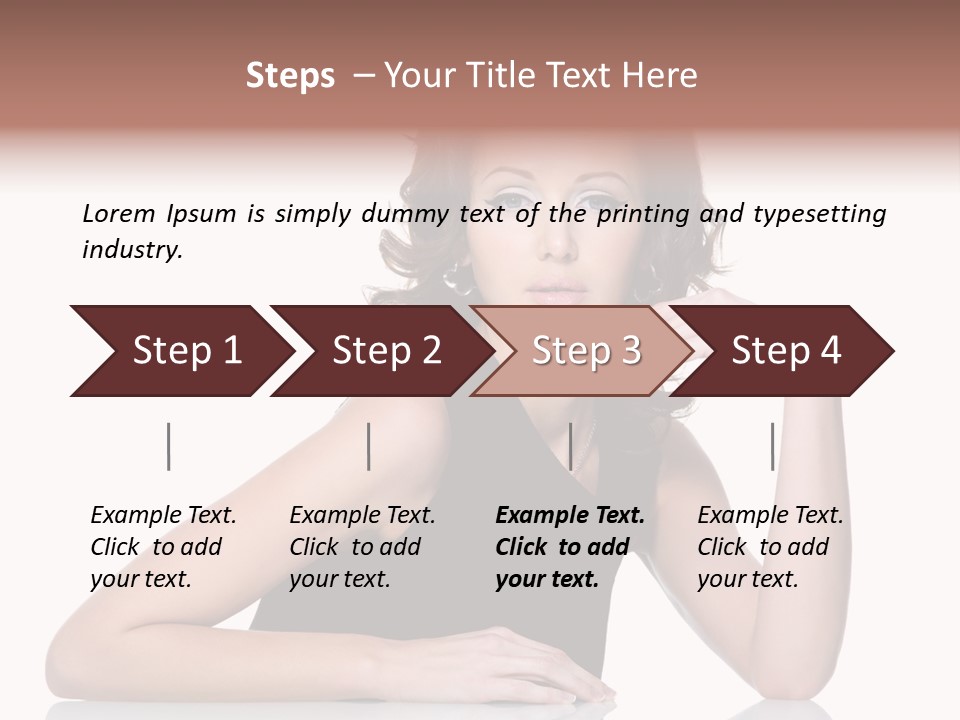 Steps – Your Title Text Here

Lorem Ipsum is simply dummy text of the printing and typesetting industry.

Step 1

Step 2

Step 3

Step 4

Example Text. Click to add your text.

Example Text. Click to add your text.

Example Text. Click to add your text.

Example Text. Click to add your text.